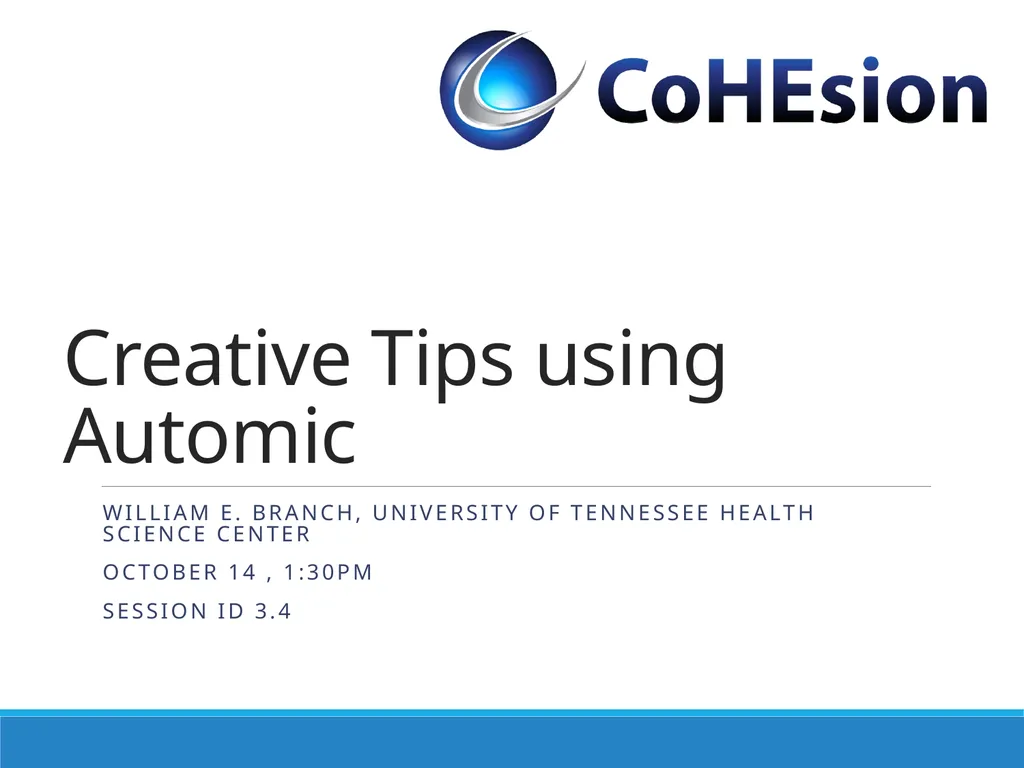 CoHEsion

Creative Tips using Automic

WILLIAM E. BRANCH, UNIVERSITY OF TENNESSEE HEALTH SCIENCE CENTER

OCTOBER 14 , 1:30PM

SESSION ID 3.4